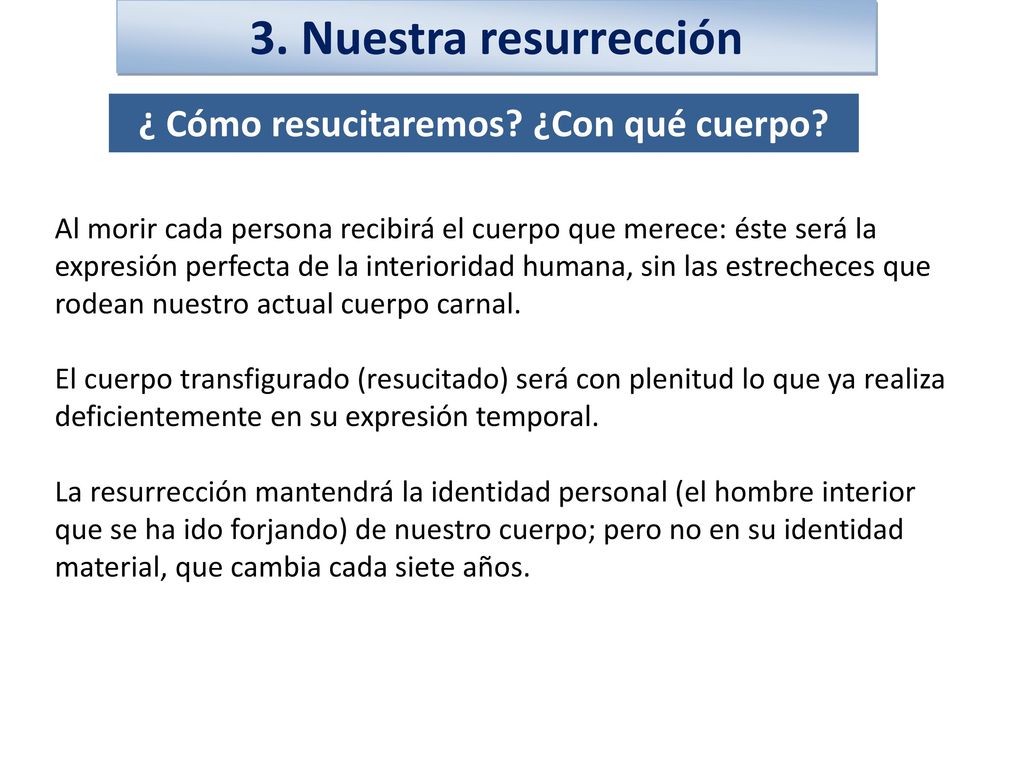 3. Nuestra resurrección

¿ Cómo resucitaremos? ¿Con qué cuerpo?

Al morir cada persona recibirá el cuerpo que merece: éste será la expresión perfecta de la interioridad humana, sin las estrecheces que rodean nuestro actual cuerpo carnal.

El cuerpo transfigurado (resucitado) será con plenitud lo que ya realiza deficientemente en su expresión temporal.

La resurrección mantendrá la identidad personal (el hombre interior que se ha ido forjando) de nuestro cuerpo; pero no en su identidad material, que cambia cada siete años.